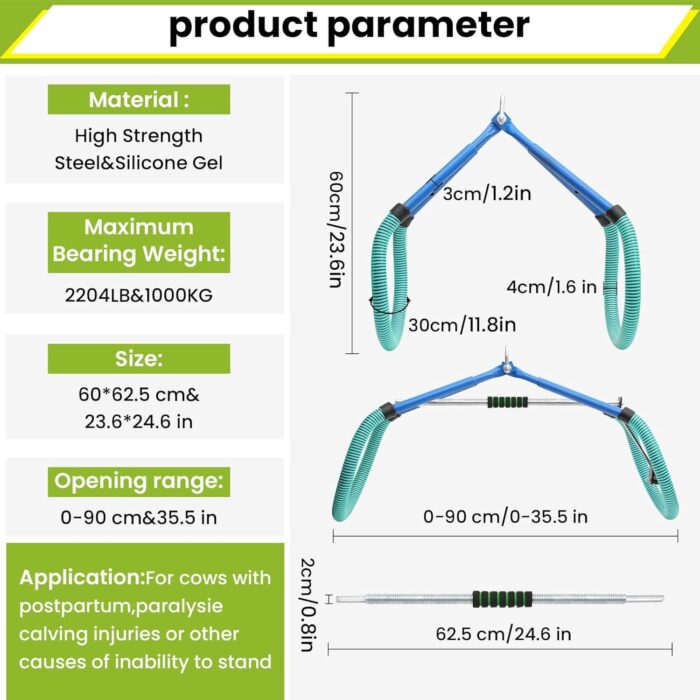 product parameter

Material :

High Strength Steel&Silicone Gel

Maximum Bearing Weight:

2204LB&1000KG

Size:

60*62.5 cm& 23.6*24.6 in

Opening range:

0-90 cm&35.5 in

Application:For cows with postpartum,paralysie calving injuries or other causes of inability to stand

60cm/23.6in

3cm/1.2in

4cm/1.6 in

30cm/11.8in

0-90 cm/0-35.5 in

2cm/0.8in

62.5 cm/24.6 in